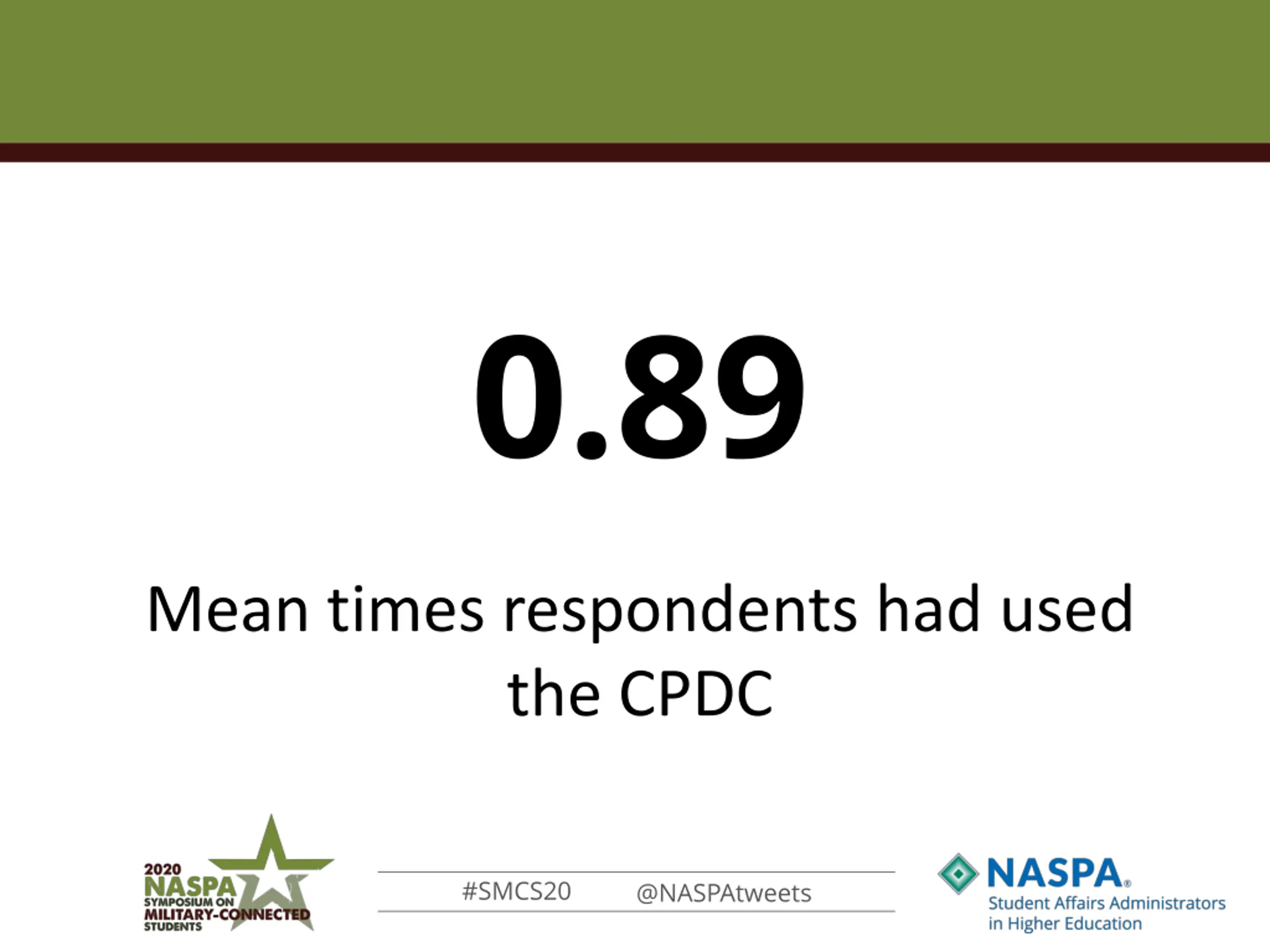 0.89

Mean times respondents had used the CPDC

2020 NASPA SYMPOSIUM ON MILITARY-CONNECTED STUDENTS

#SMCS20 @NASPAtweets

NASPA® Student Affairs Administrators in Higher Education